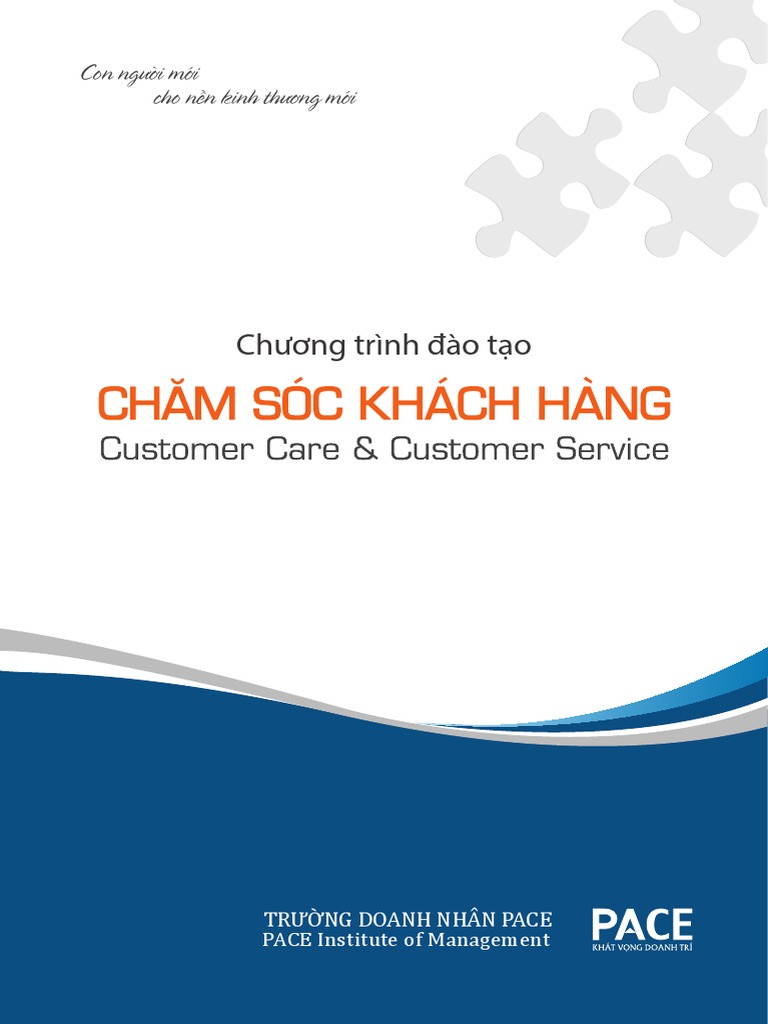 Con người mới
cho nền kinh thương mới

Chương trình đào tạo
CHĂM SÓC KHÁCH HÀNG
Customer Care & Customer Service

TRƯỜNG DOANH NHÂN PACE
PACE Institute of Management

PACE
KHÁT VỌNG DOANH TRÍ